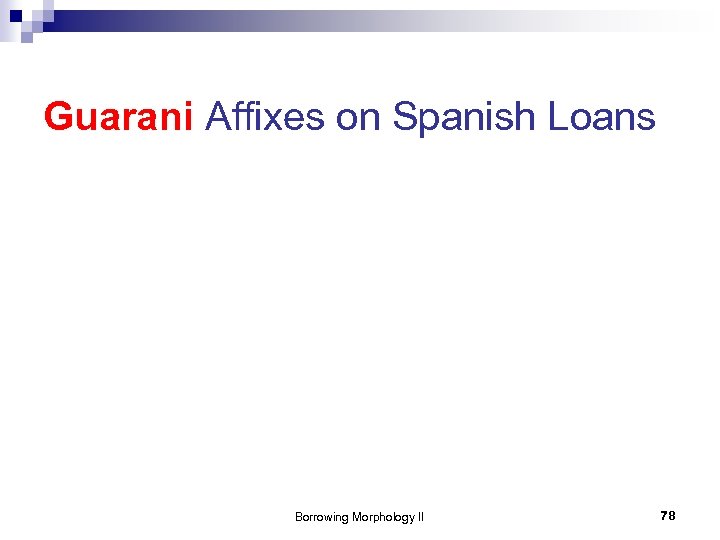 Guarani Affixes on Spanish Loans

Borrowing Morphology II

78